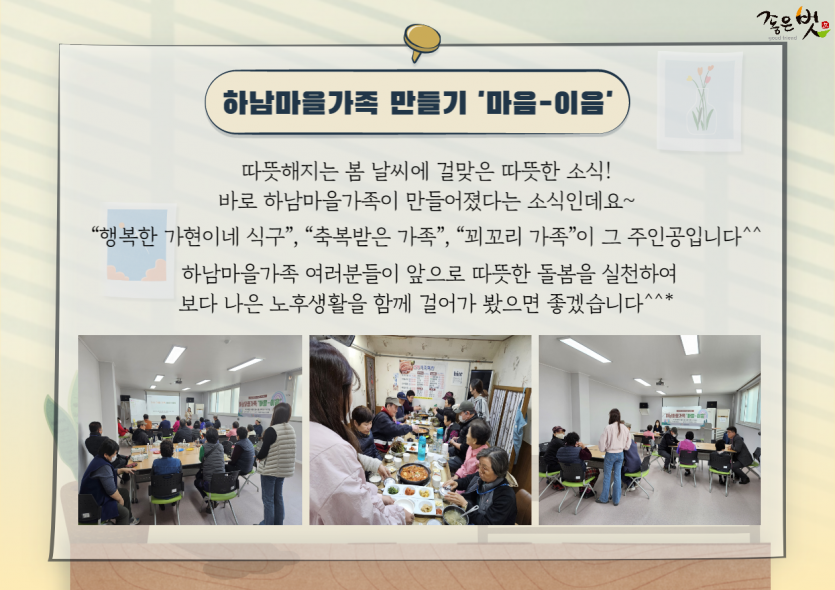 좋은벗
good friend

하남마을가족 만들기 '마음-이음'

따뜻해지는 봄 날씨에 걸맞은 따뜻한 소식!
바로 하남마을가족이 만들어졌다는 소식인데요~
"행복한 가현이네 식구", "축복받은 가족", "꾀꼬리 가족"이 그 주인공입니다^^
하남마을가족 여러분들이 앞으로 따뜻한 돌봄을 실천하여
보다 나은 노후생활을 함께 걸어가 봤으면 좋겠습니다^^*